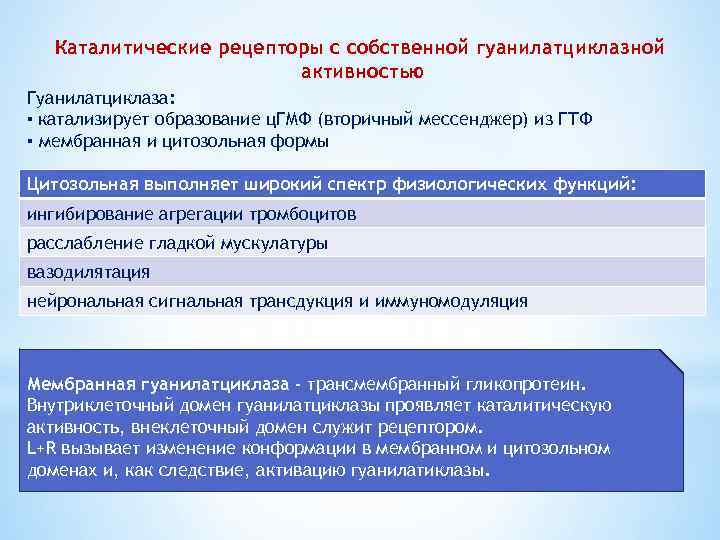 Каталитические рецепторы с собственной гуанилатциклазной активностью

Гуанилатциклаза:
▪ катализирует образование цГМФ (вторичный мессенджер) из ГТФ
▪ мембранная и цитозольная формы

| Цитозольная выполняет широкий спектр физиологических функций: |
|---|
| ингибирование агрегации тромбоцитов |
| расслабление гладкой мускулатуры |
| вазодилятация |
| нейрональная сигнальная трансдукция и иммуномодуляция |

Мембранная гуанилатциклаза - трансмембранный гликопротеин. Внутриклеточный домен гуанилатциклазы проявляет каталитическую активность, внеклеточный домен служит рецептором.
L+R вызывает изменение конформации в мембранном и цитозольном доменах и, как следствие, активацию гуанилатиклазы.